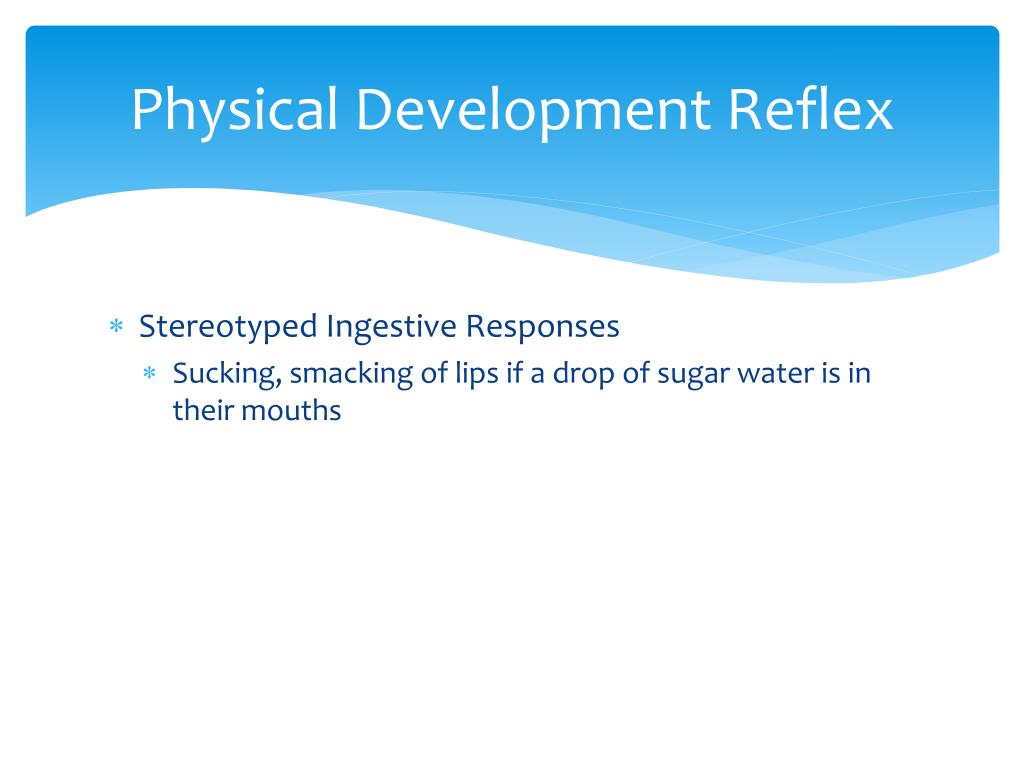 Physical Development Reflex

* Stereotyped Ingestive Responses
  * Sucking, smacking of lips if a drop of sugar water is in their mouths